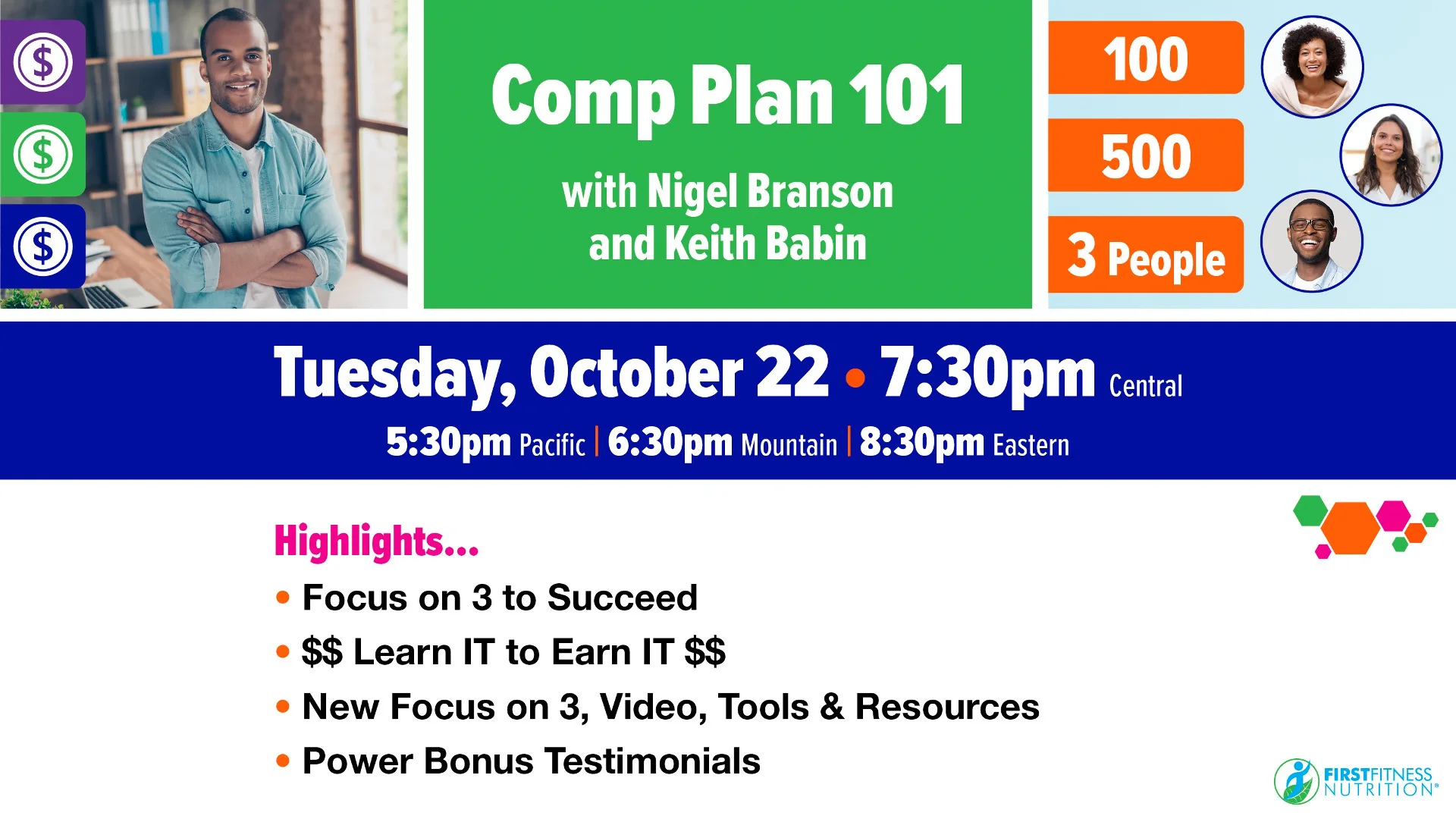 $
$
$

Comp Plan 101

with Nigel Branson and Keith Babin

100

500

3 People

Tuesday, October 22 • 7:30pm Central

5:30pm Pacific | 6:30pm Mountain | 8:30pm Eastern

Highlights...

• Focus on 3 to Succeed
• \$\$ Learn IT to Earn IT \$\$
• New Focus on 3, Video, Tools & Resources
• Power Bonus Testimonials

FIRSTFITNESS NUTRITION®